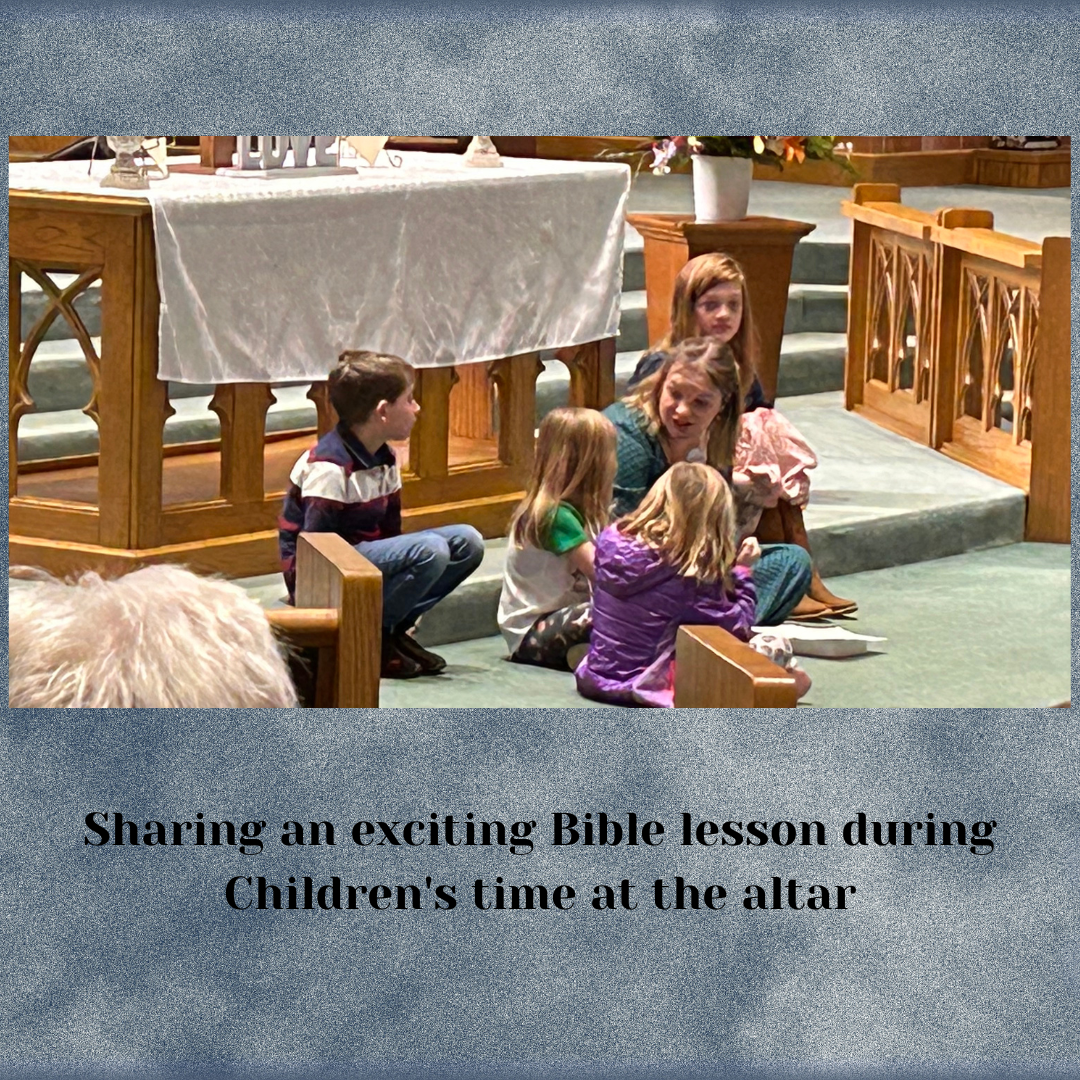 Sharing an exciting Bible lesson during Children's time at the altar